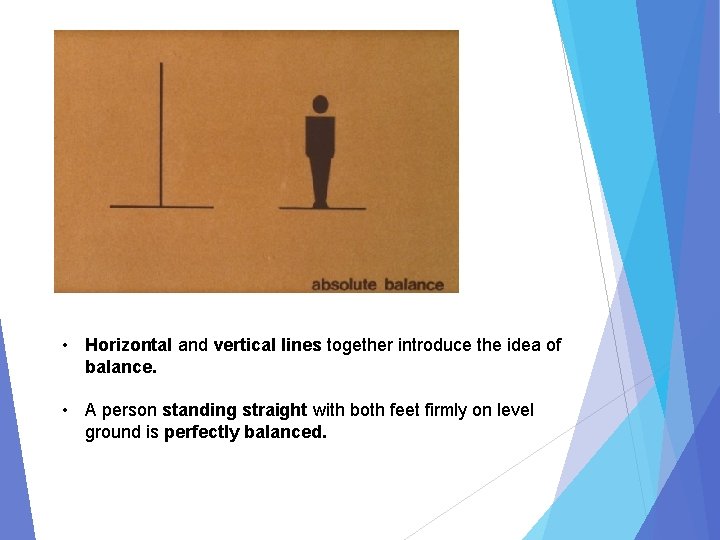 absolute balance

• Horizontal and vertical lines together introduce the idea of balance.

• A person standing straight with both feet firmly on level ground is perfectly balanced.